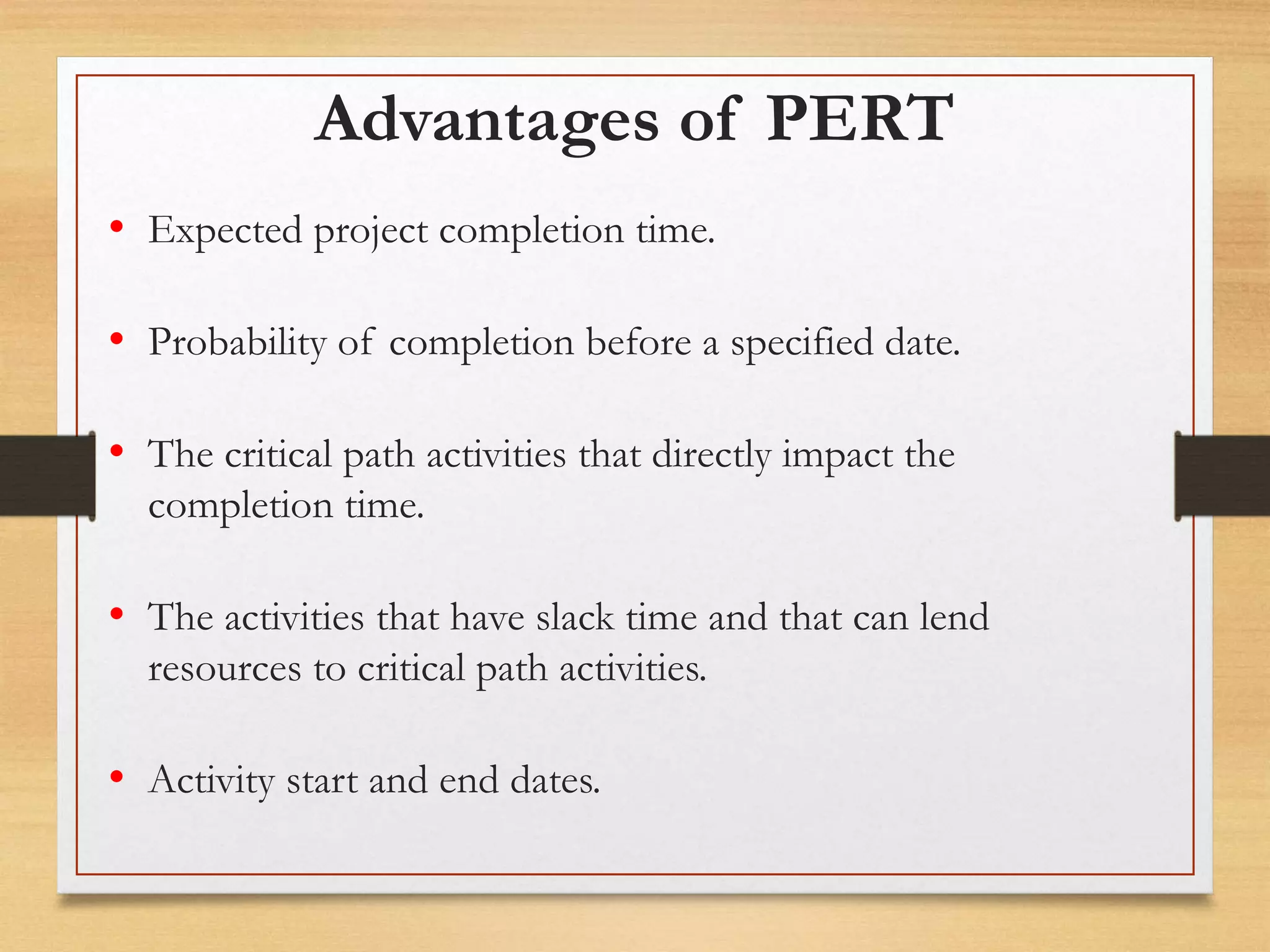 Advantages of PERT

• Expected project completion time.

• Probability of completion before a specified date.

• The critical path activities that directly impact the completion time.

• The activities that have slack time and that can lend resources to critical path activities.

• Activity start and end dates.